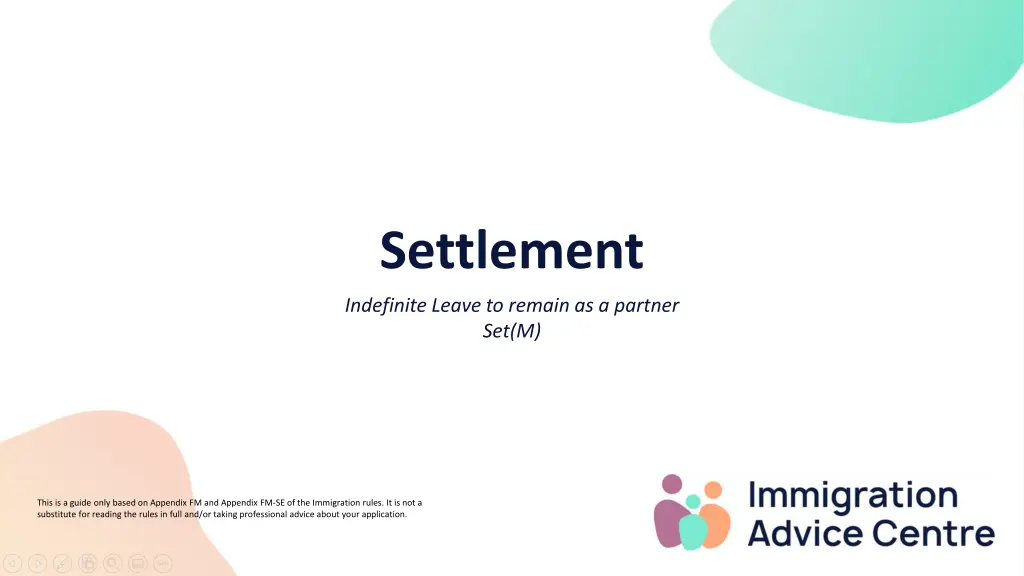 Settlement

Indefinite Leave to remain as a partner
Set(M)

This is a guide only based on Appendix FM and Appendix FM-SE of the Immigration rules. It is not a substitute for reading the rules in full and/or taking professional advice about your application.

Immigration
Advice Centre